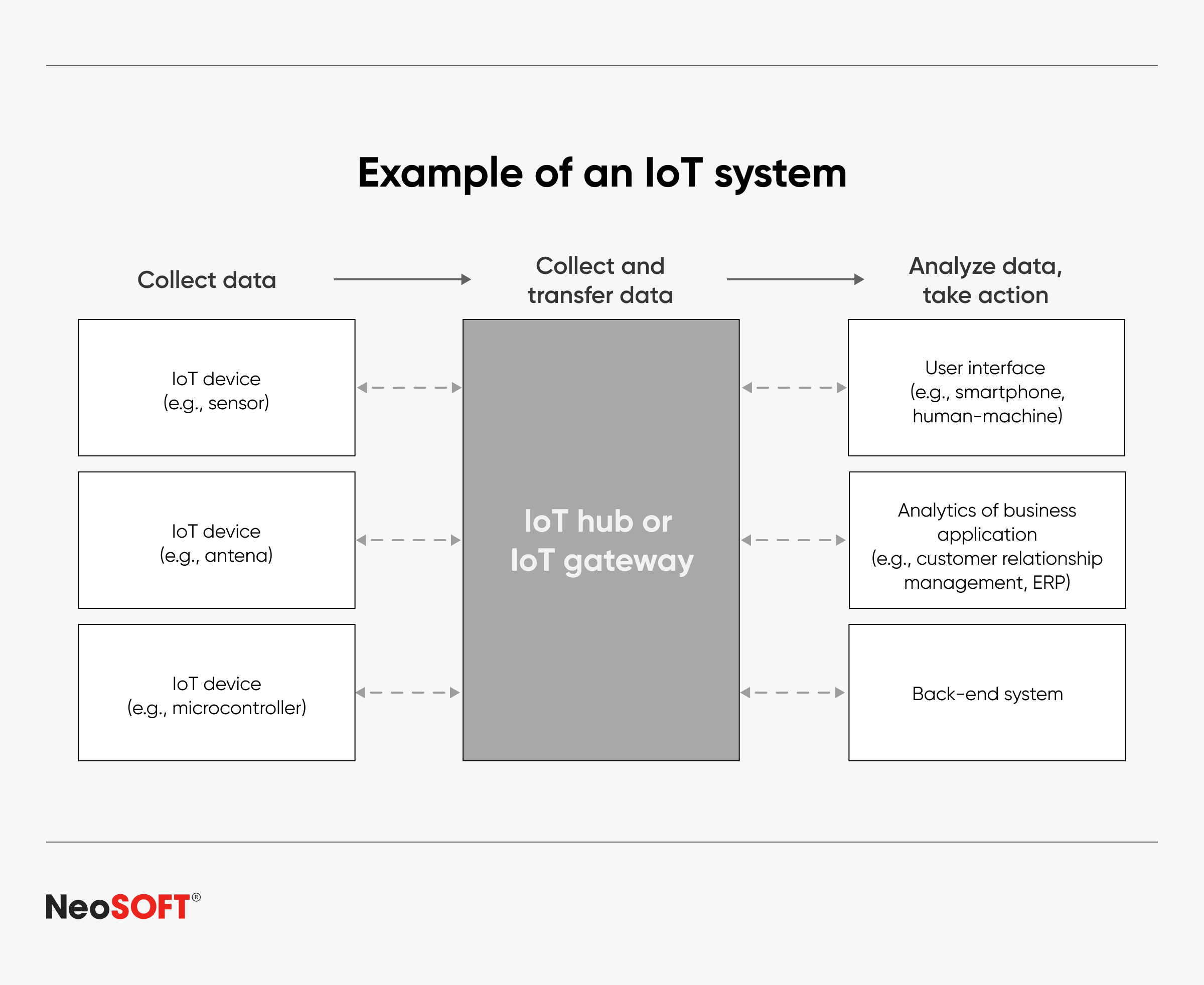 Example of an IoT system

Collect data

Collect and transfer data

Analyze data, take action

IoT device
(e.g., sensor)

IoT device
(e.g., antena)

IoT device
(e.g., microcontroller)

IoT hub or IoT gateway

User interface
(e.g., smartphone, human-machine)

Analytics of business application
(e.g., customer relationship management, ERP)

Back-end system

NeoSOFT®